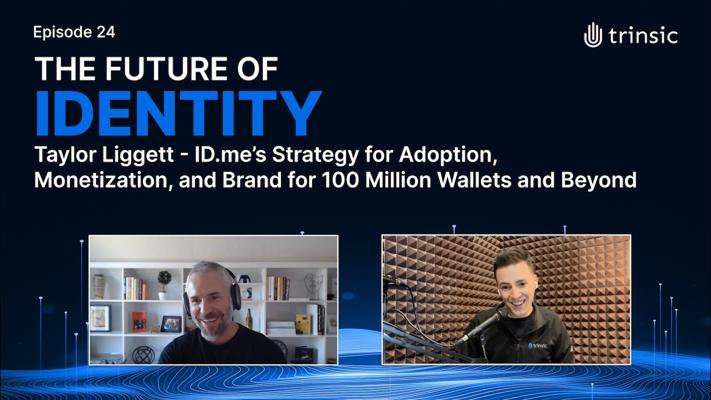 Episode 24

trinsic

THE FUTURE OF
IDENTITY

Taylor Liggett - ID.me's Strategy for Adoption, Monetization, and Brand for 100 Million Wallets and Beyond

trinsic